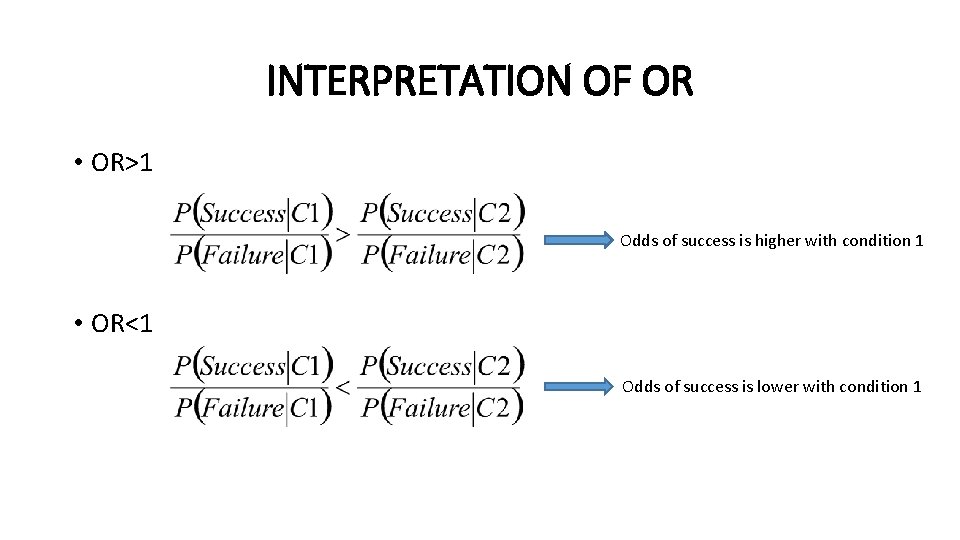 INTERPRETATION OF OR

• OR>1

$\frac{P(Success|C1)}{P(Failure|C1)} > \frac{P(Success|C2)}{P(Failure|C2)}$

Odds of success is higher with condition 1

• OR<1

$\frac{P(Success|C1)}{P(Failure|C1)} < \frac{P(Success|C2)}{P(Failure|C2)}$

Odds of success is lower with condition 1